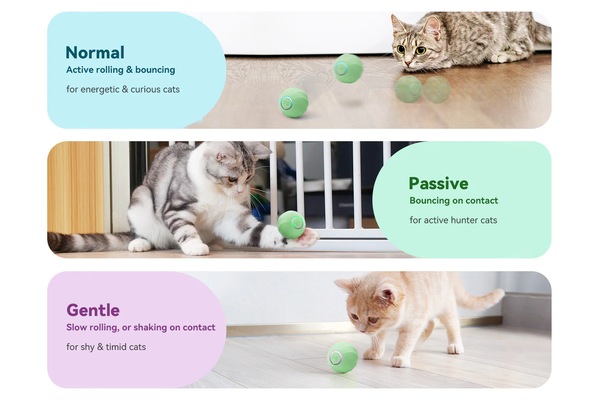 Normal
Active rolling & bouncing
for energetic & curious cats

Passive
Bouncing on contact
for active hunter cats

Gentle
Slow rolling, or shaking on contact
for shy & timid cats